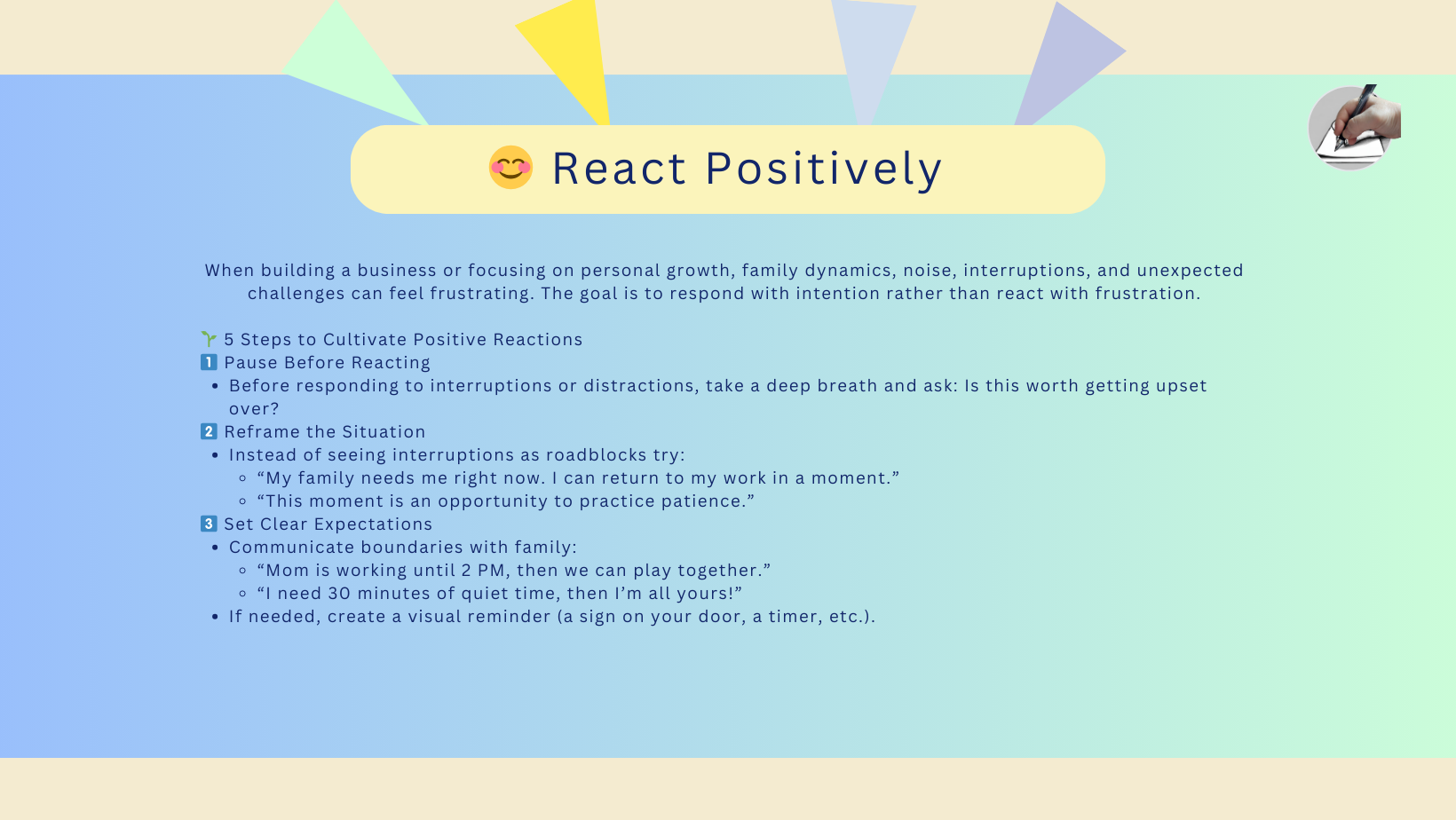 😊 React Positively

When building a business or focusing on personal growth, family dynamics, noise, interruptions, and unexpected challenges can feel frustrating. The goal is to respond with intention rather than react with frustration.

🌱 5 Steps to Cultivate Positive Reactions
1️⃣ Pause Before Reacting
- Before responding to interruptions or distractions, take a deep breath and ask: Is this worth getting upset over?

2️⃣ Reframe the Situation
- Instead of seeing interruptions as roadblocks try:
  - “My family needs me right now. I can return to my work in a moment.”
  - “This moment is an opportunity to practice patience.”

3️⃣ Set Clear Expectations
- Communicate boundaries with family:
  - “Mom is working until 2 PM, then we can play together.”
  - “I need 30 minutes of quiet time, then I’m all yours!”
- If needed, create a visual reminder (a sign on your door, a timer, etc.).